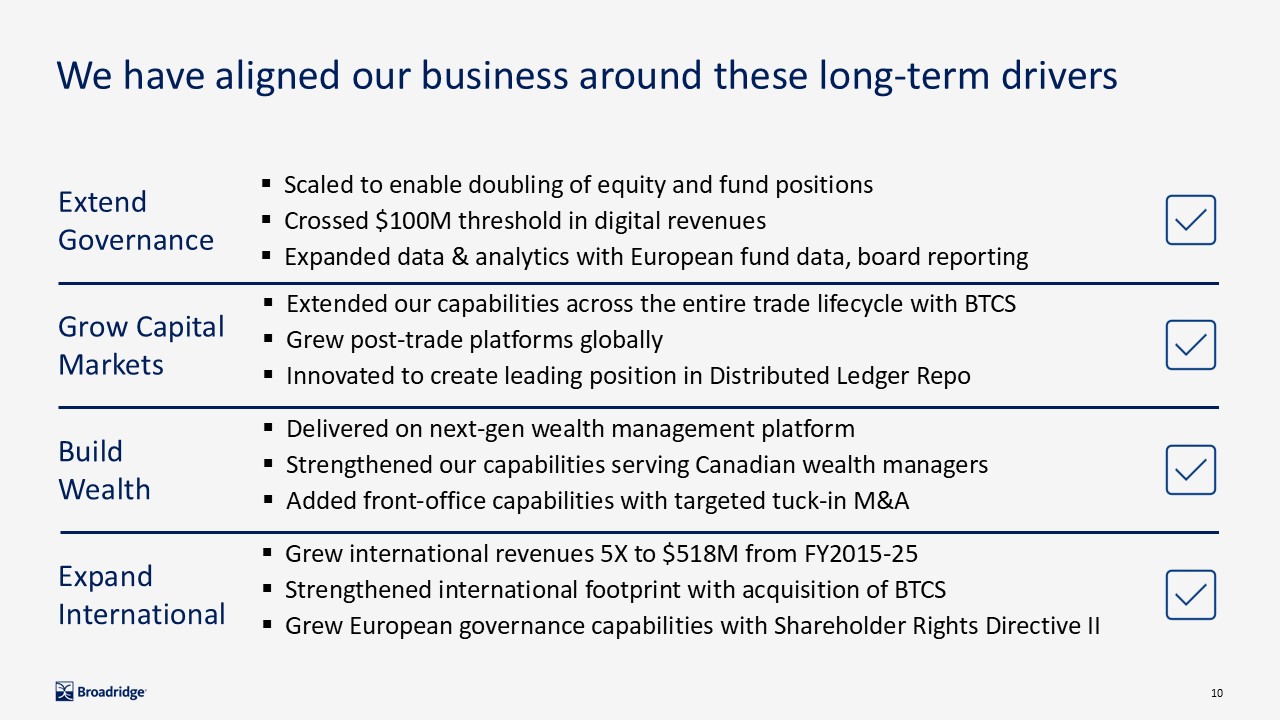 We have aligned our business around these long-term drivers

Extend Governance

▪ Scaled to enable doubling of equity and fund positions
▪ Crossed \$100M threshold in digital revenues
▪ Expanded data & analytics with European fund data, board reporting

Grow Capital Markets

▪ Extended our capabilities across the entire trade lifecycle with BTCS
▪ Grew post-trade platforms globally
▪ Innovated to create leading position in Distributed Ledger Repo

Build Wealth

▪ Delivered on next-gen wealth management platform
▪ Strengthened our capabilities serving Canadian wealth managers
▪ Added front-office capabilities with targeted tuck-in M&A

Expand International

▪ Grew international revenues 5X to \$518M from FY2015-25
▪ Strengthened international footprint with acquisition of BTCS
▪ Grew European governance capabilities with Shareholder Rights Directive II

Broadridge

10